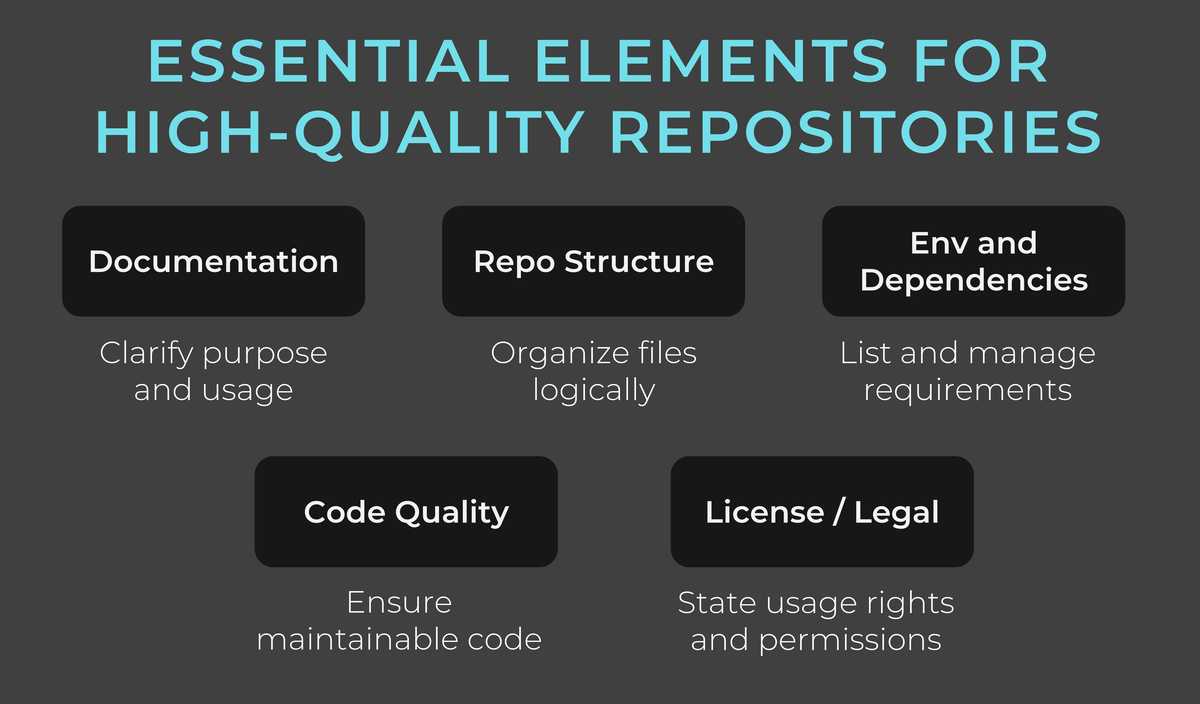 ESSENTIAL ELEMENTS FOR HIGH-QUALITY REPOSITORIES

Documentation

Clarify purpose and usage

Repo Structure

Organize files logically

Env and Dependencies

List and manage requirements

Code Quality

Ensure maintainable code

License / Legal

State usage rights and permissions